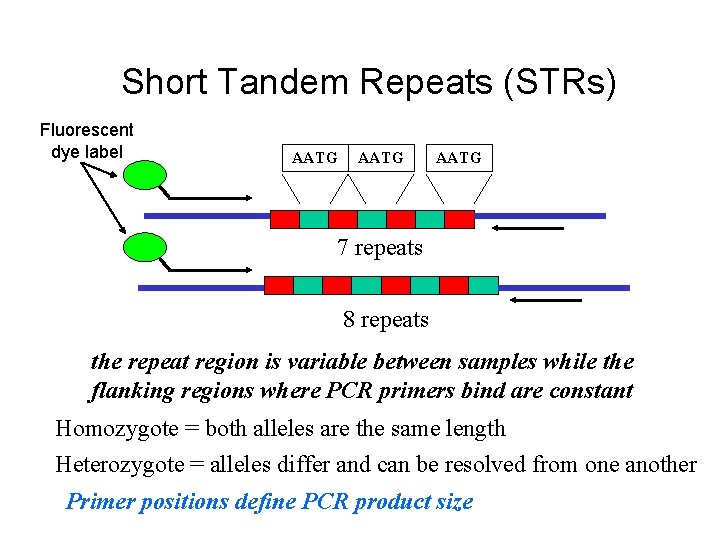 Short Tandem Repeats (STRs)

Fluorescent dye label

AATG AATG AATG

7 repeats

8 repeats

the repeat region is variable between samples while the flanking regions where PCR primers bind are constant

Homozygote = both alleles are the same length

Heterozygote = alleles differ and can be resolved from one another

Primer positions define PCR product size